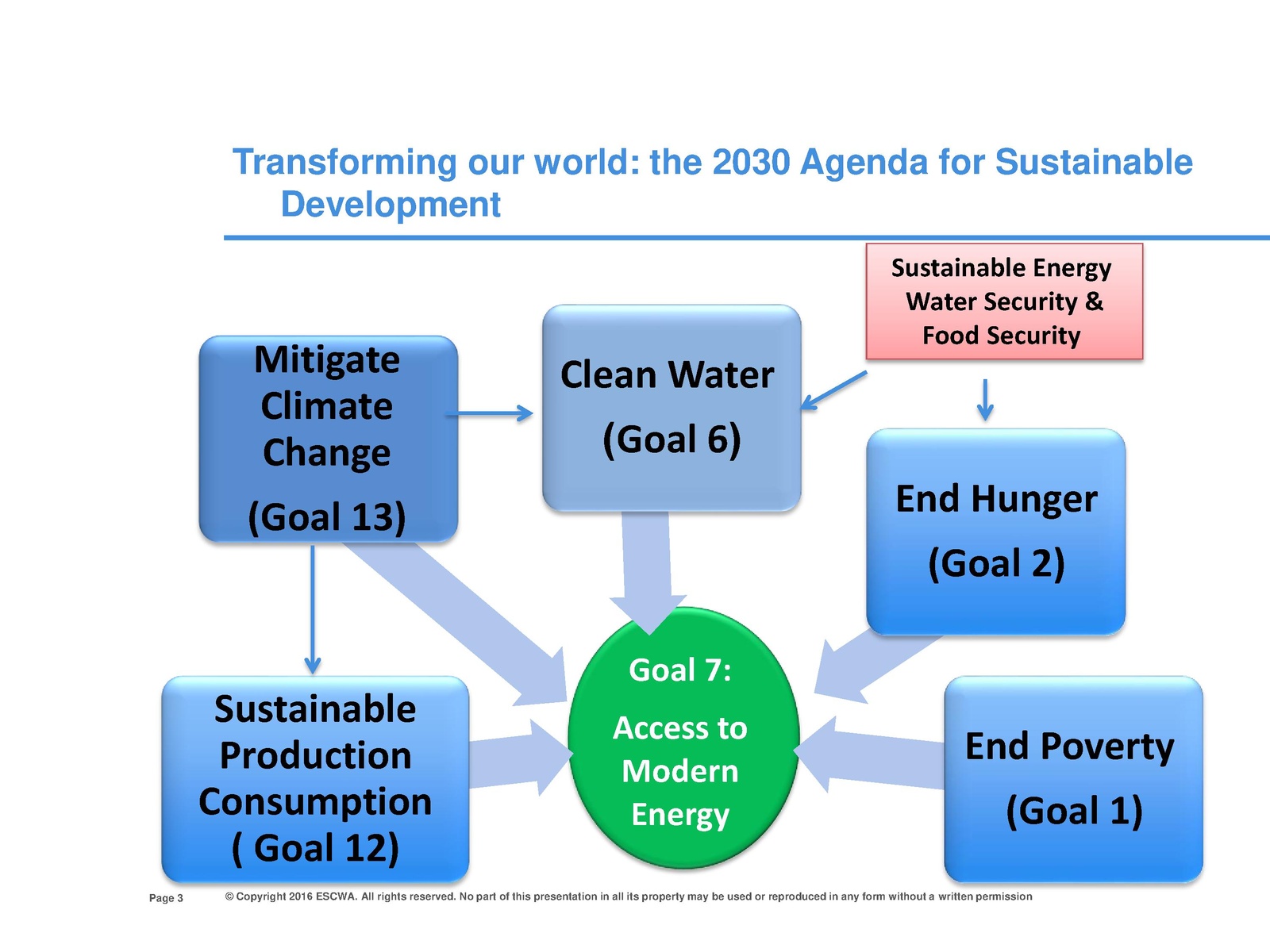 Transforming our world: the 2030 Agenda for Sustainable Development

Sustainable Energy Water Security & Food Security

Mitigate Climate Change

(Goal 13)

Clean Water

(Goal 6)

End Hunger

(Goal 2)

Sustainable Production Consumption ( Goal 12)

Goal 7:

Access to Modern Energy

End Poverty

(Goal 1)

Page 3

© Copyright 2016 ESCWA. All rights reserved. No part of this presentation in all its property may be used or reproduced in any form without a written permission